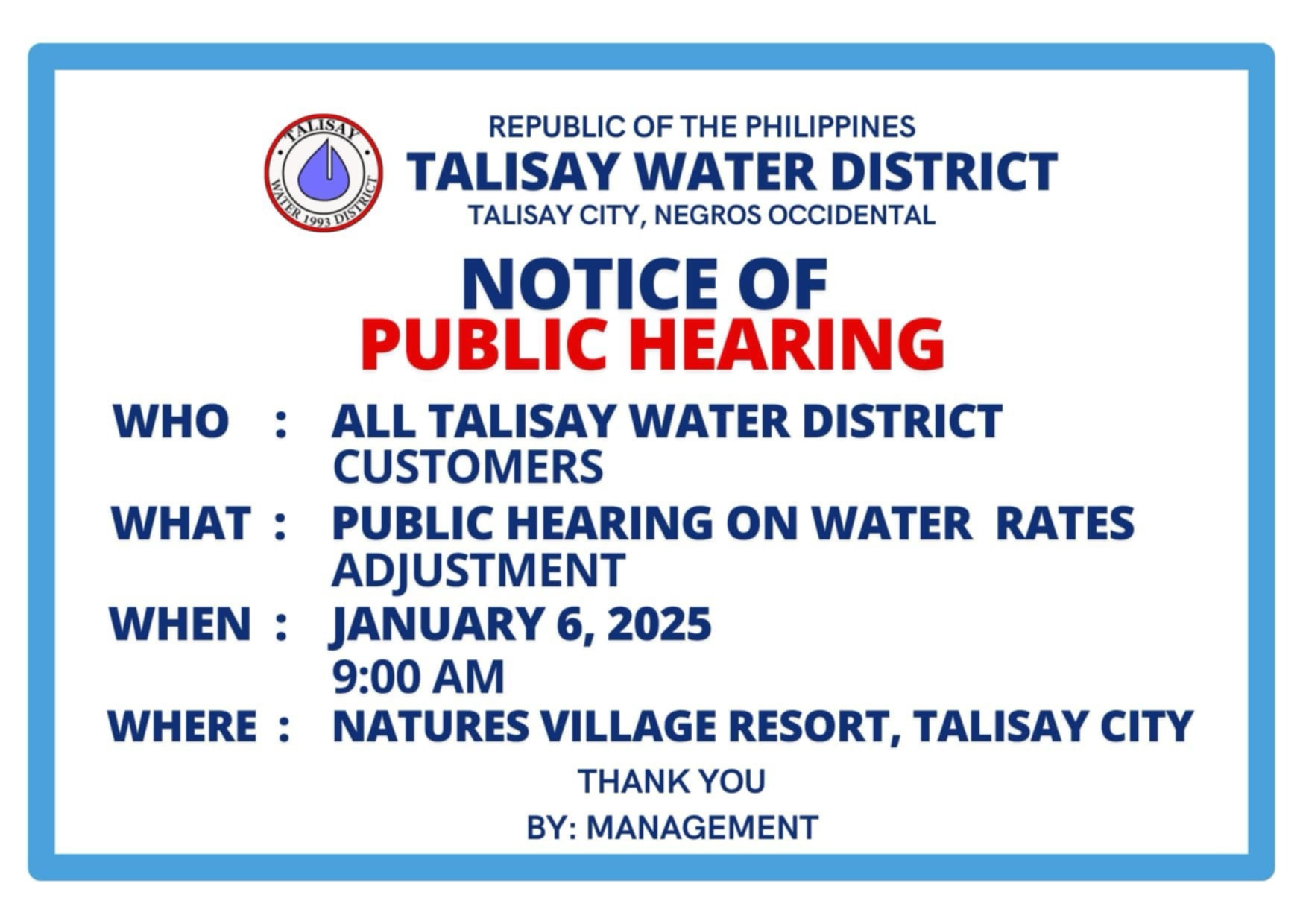 TALISAY
WATER 1993 DISTRICT

REPUBLIC OF THE PHILIPPINES
TALISAY WATER DISTRICT
TALISAY CITY, NEGROS OCCIDENTAL

NOTICE OF
PUBLIC HEARING

WHO : ALL TALISAY WATER DISTRICT CUSTOMERS

WHAT : PUBLIC HEARING ON WATER RATES ADJUSTMENT

WHEN : JANUARY 6, 2025
9:00 AM

WHERE : NATURES VILLAGE RESORT, TALISAY CITY

THANK YOU

BY: MANAGEMENT